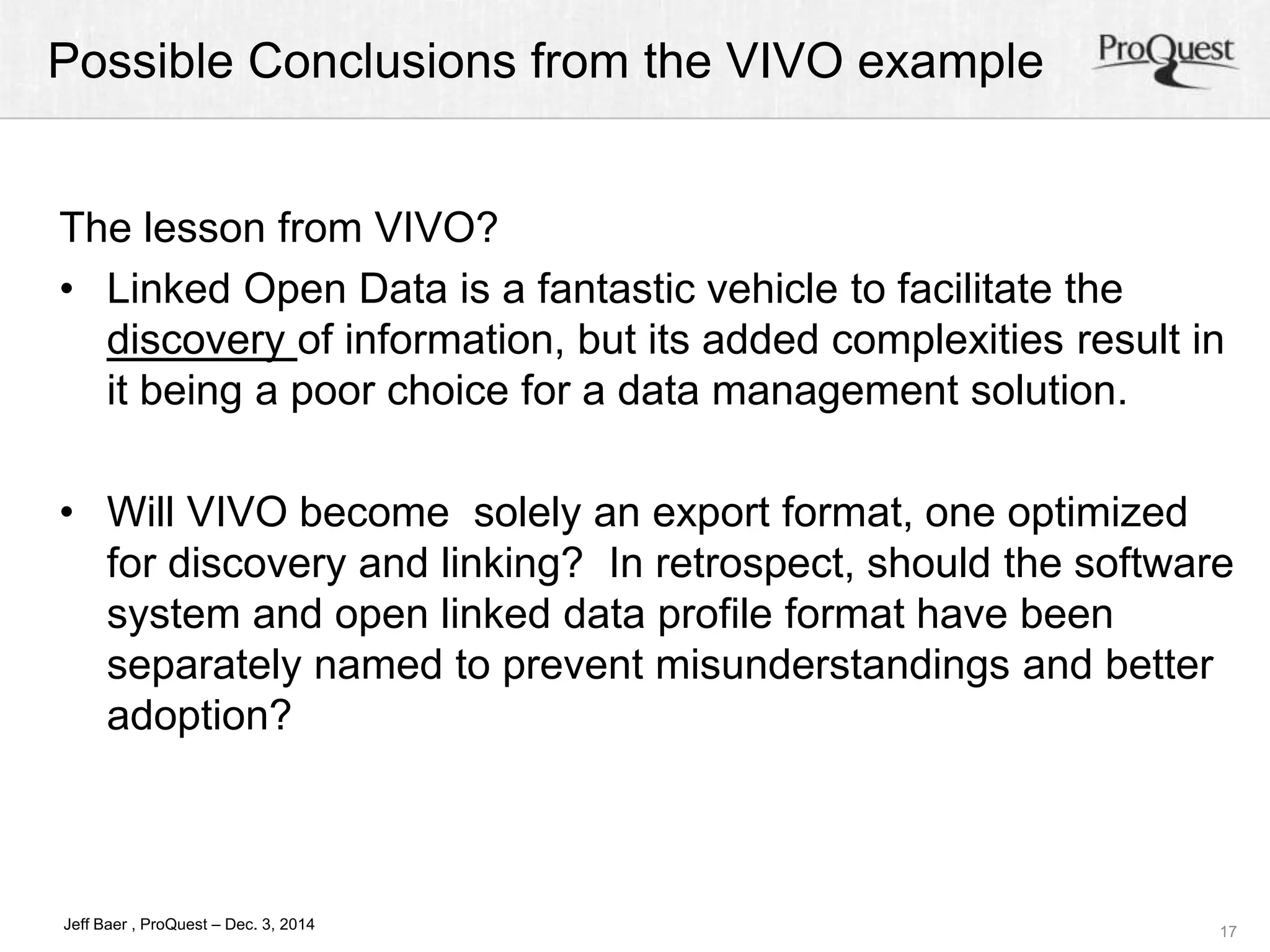 Possible Conclusions from the VIVO example

ProQuest

The lesson from VIVO?

• Linked Open Data is a fantastic vehicle to facilitate the discovery of information, but its added complexities result in it being a poor choice for a data management solution.

• Will VIVO become solely an export format, one optimized for discovery and linking? In retrospect, should the software system and open linked data profile format have been separately named to prevent misunderstandings and better adoption?

Jeff Baer , ProQuest – Dec. 3, 2014

17